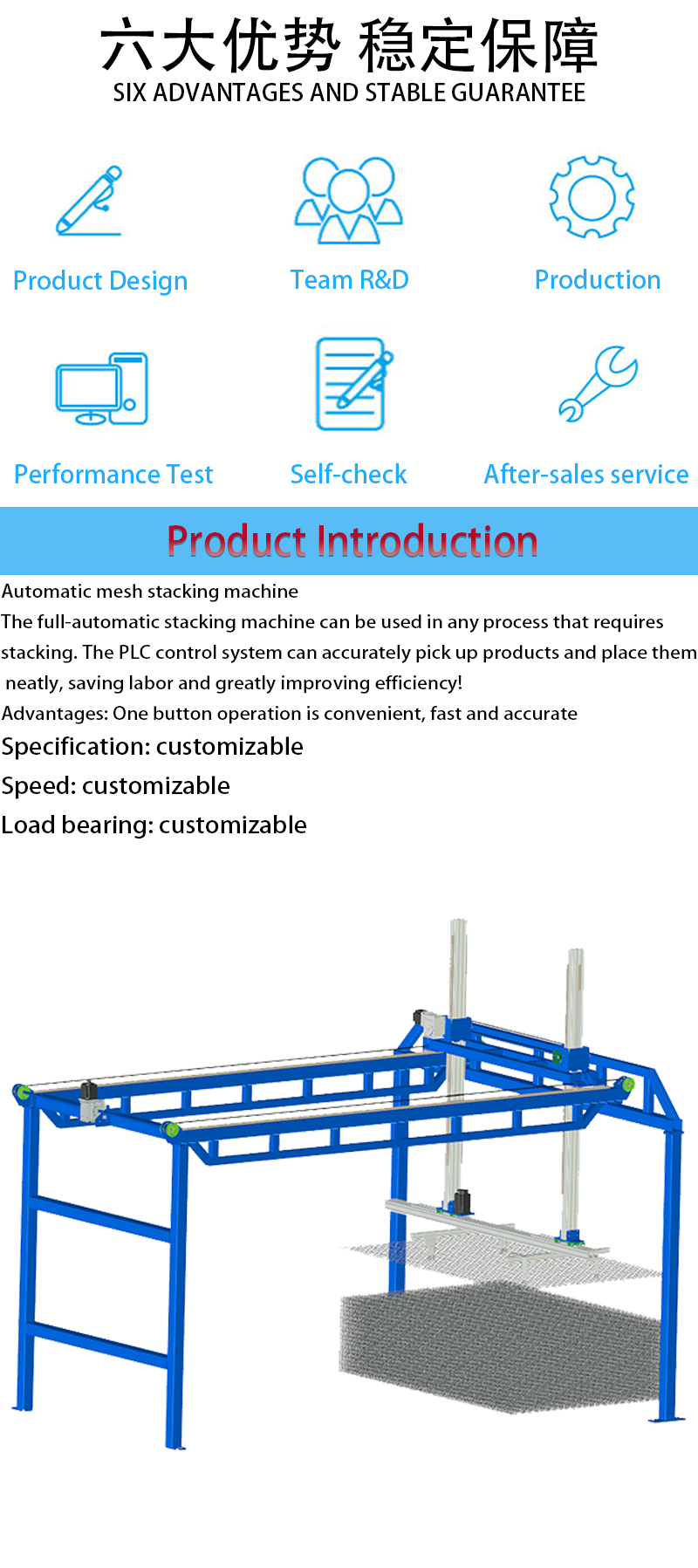 六大优势 稳定保障
SIX ADVANTAGES AND STABLE GUARANTEE

Product Design

Team R&D

Production

Performance Test

Self-check

After-sales service

Product Introduction

Automatic mesh stacking machine
The full-automatic stacking machine can be used in any process that requires stacking. The PLC control system can accurately pick up products and place them neatly, saving labor and greatly improving efficiency!
Advantages: One button operation is convenient, fast and accurate
Specification: customizable
Speed: customizable
Load bearing: customizable